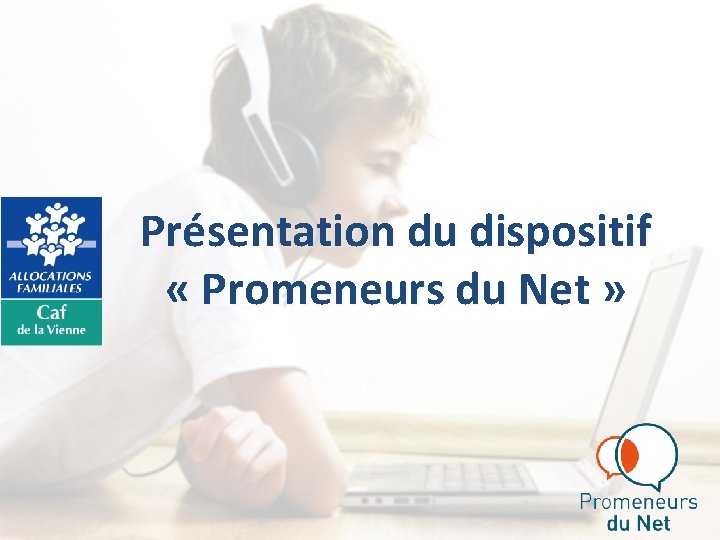 ALLOCATIONS FAMILIALES
Caf
de la Vienne

Présentation du dispositif « Promeneurs du Net »

Promeneurs du Net